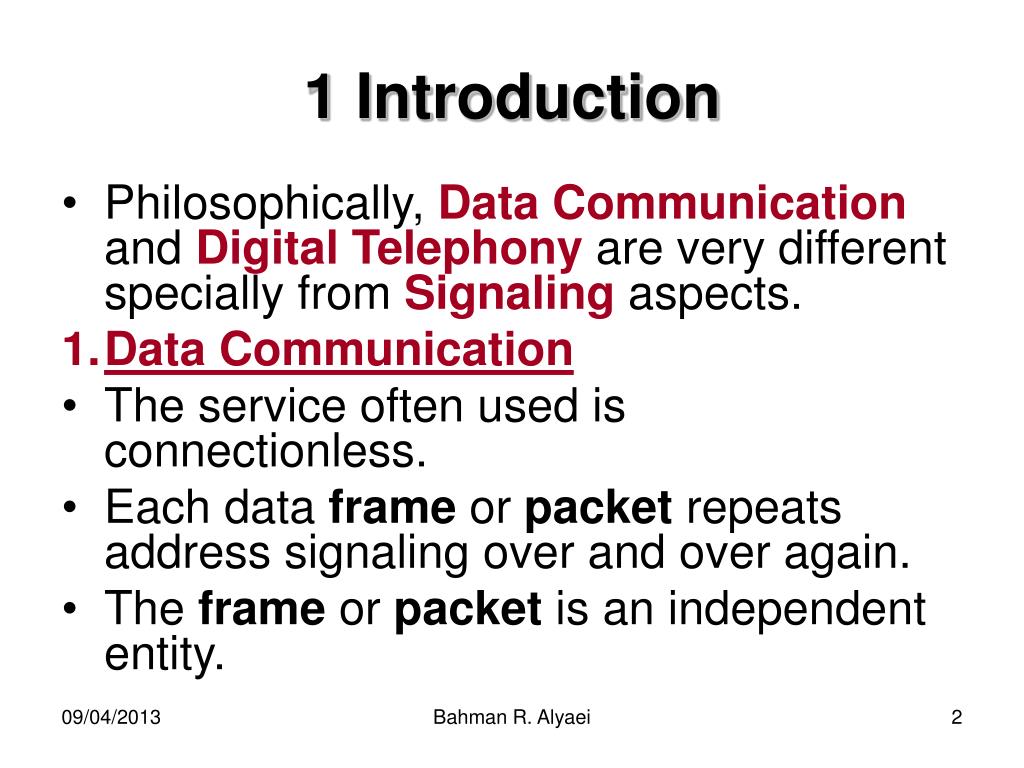 1 Introduction

• Philosophically, Data Communication and Digital Telephony are very different specially from Signaling aspects.

1. Data Communication

• The service often used is connectionless.

• Each data frame or packet repeats address signaling over and over again.

• The frame or packet is an independent entity.

09/04/2013

Bahman R. Alyaei

2